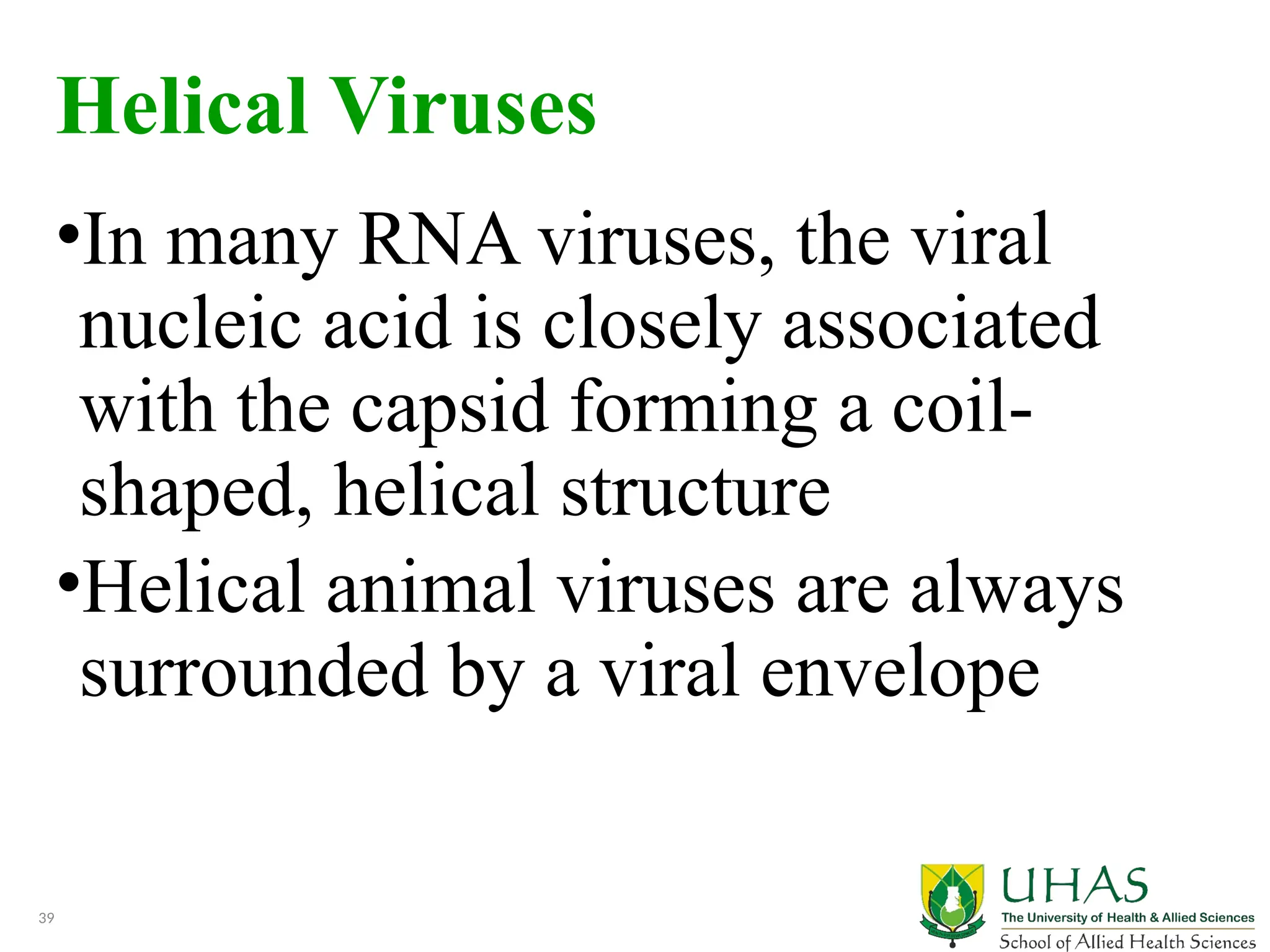 Helical Viruses

•In many RNA viruses, the viral nucleic acid is closely associated with the capsid forming a coil-shaped, helical structure

•Helical animal viruses are always surrounded by a viral envelope

39

UHAS
The University of Health & Allied Sciences
School of Allied Health Sciences